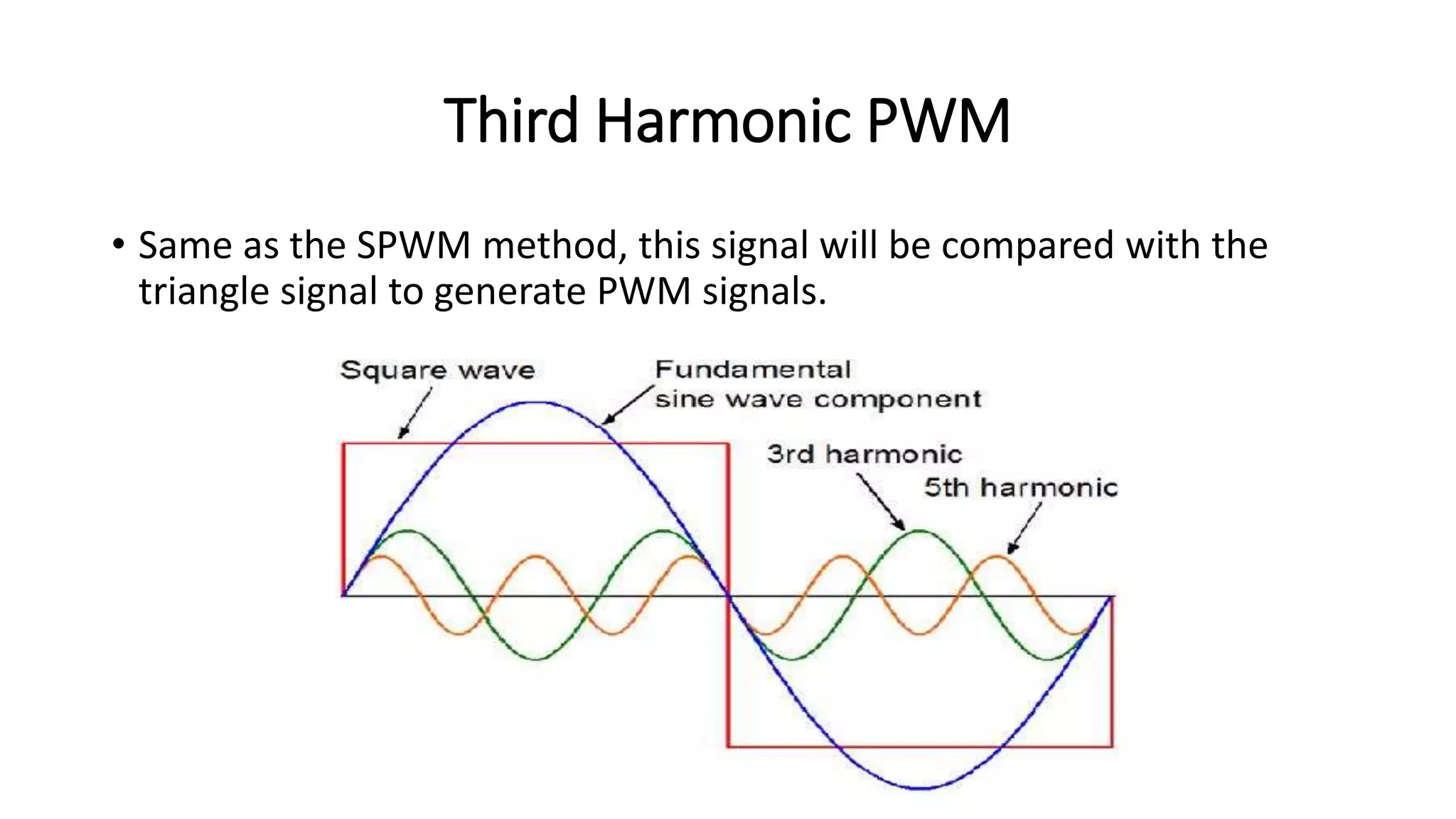 Third Harmonic PWM

• Same as the SPWM method, this signal will be compared with the triangle signal to generate PWM signals.

Square wave

Fundamental
sine wave component

3rd harmonic

5th harmonic